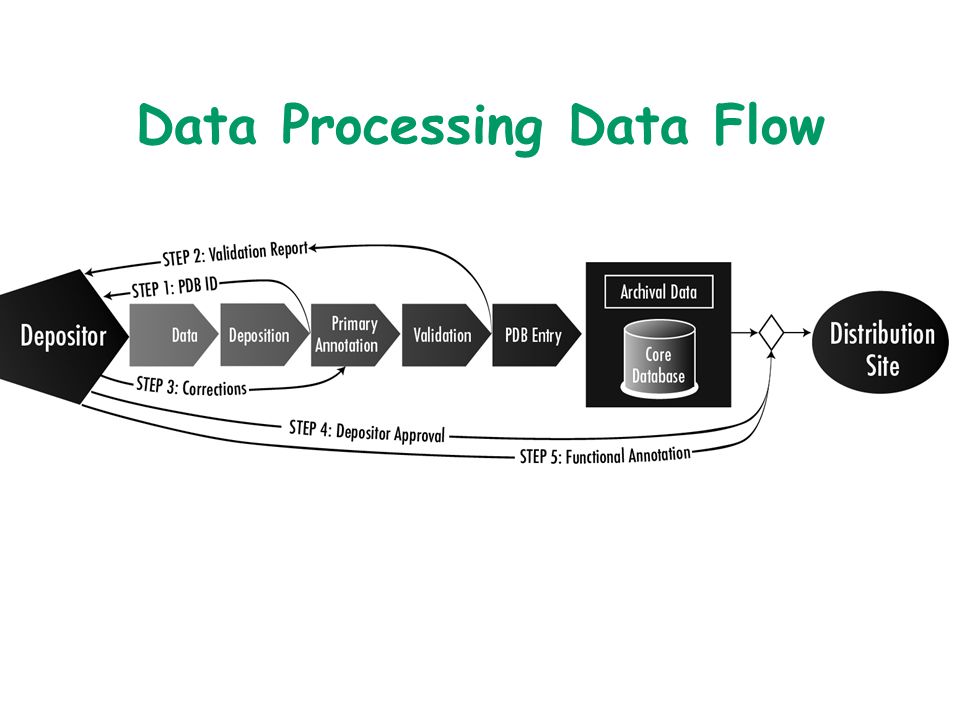 Data Processing Data Flow

STEP 2: Validation Report

STEP 1: PDB ID

Depositor

Data

Deposition

Primary Annotation

Validation

PDB Entry

Archival Data

Core Database

Distribution Site

STEP 3: Corrections

STEP 4: Depositor Approval

STEP 5: Functional Annotation